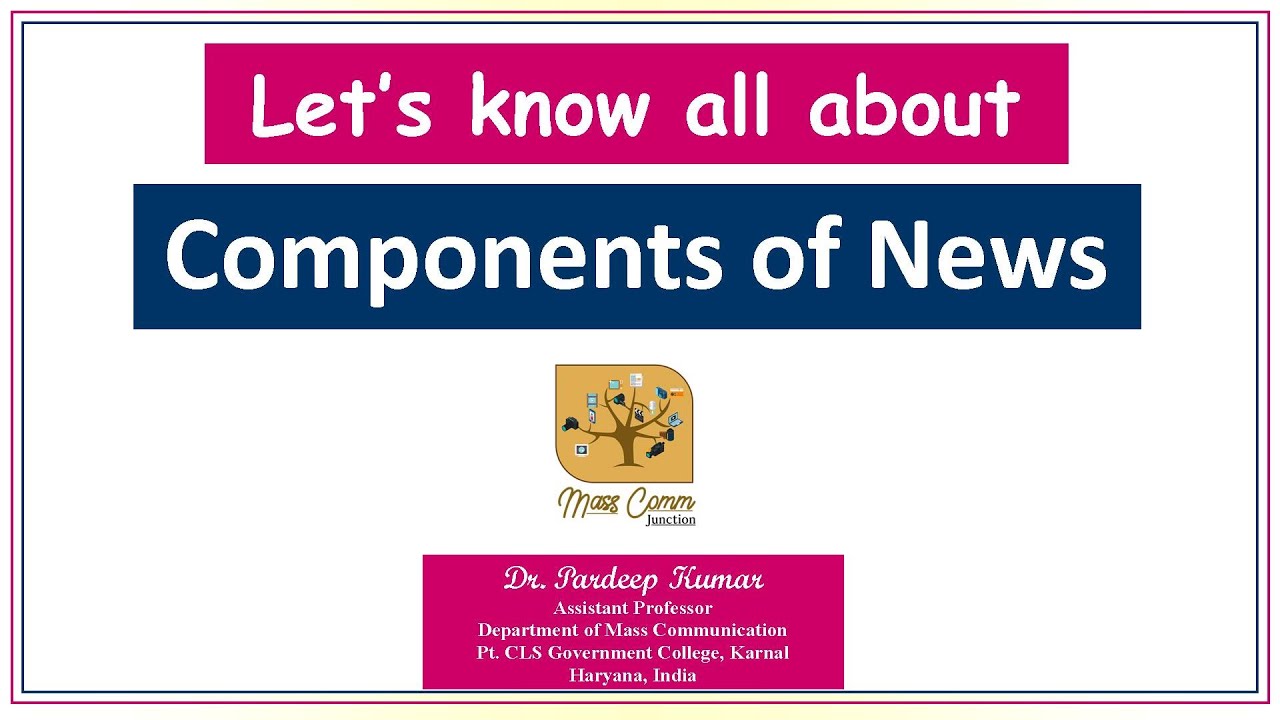 Let's know all about

Components of News

Mass Comm
Junction

Dr. Pardeep Kumar
Assistant Professor
Department of Mass Communication
Pt. CLS Government College, Karnal
Haryana, India